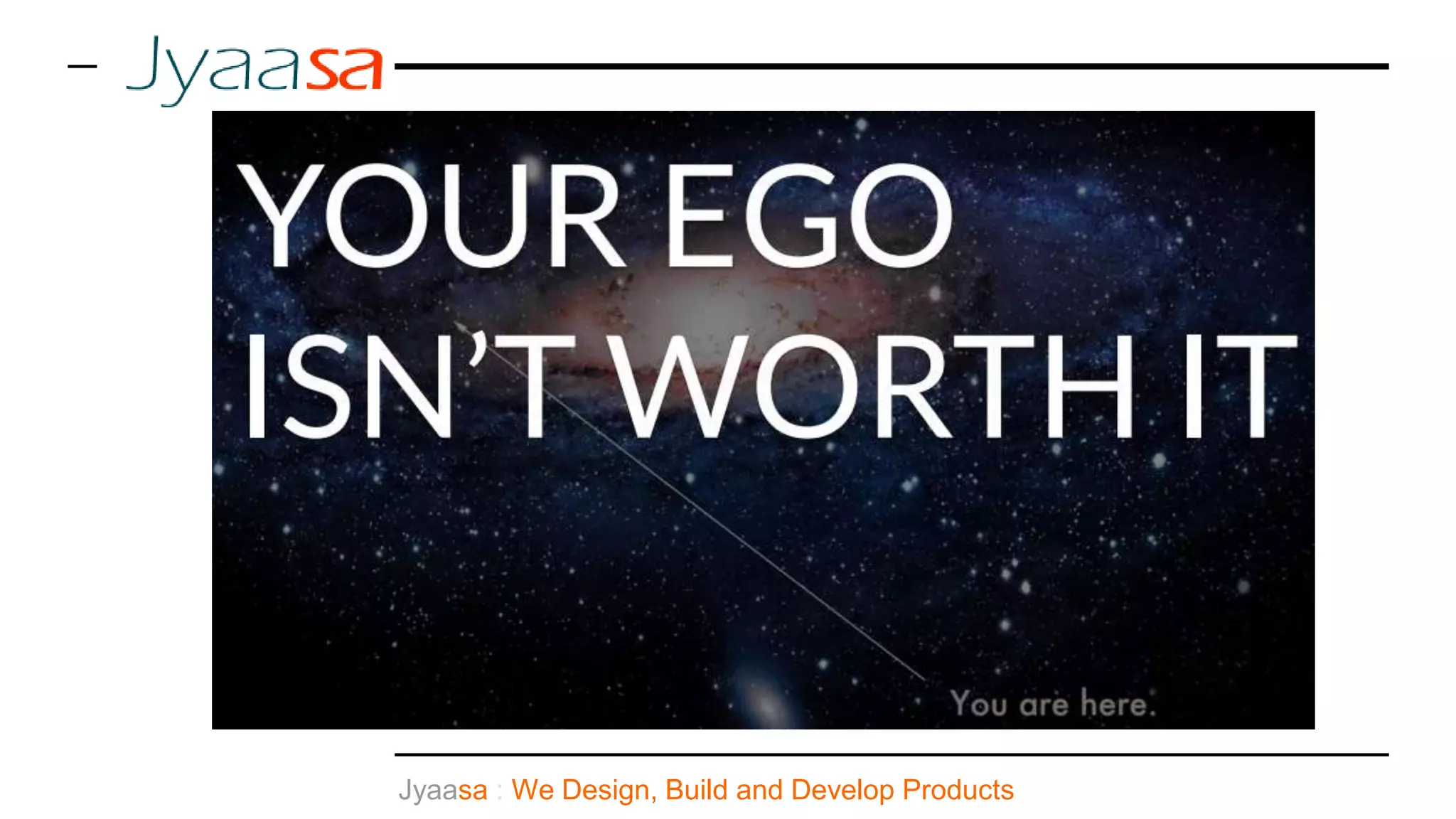 Jyaasa

YOUR EGO ISN'T WORTH IT

You are here.

Jyaasa : We Design, Build and Develop Products